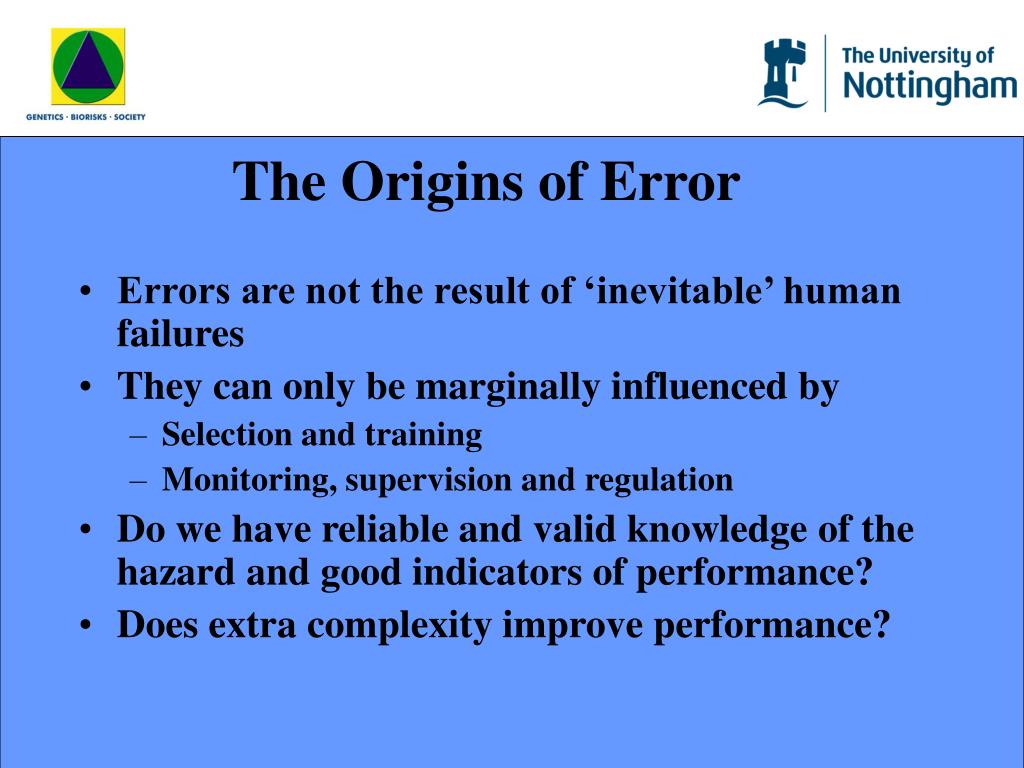 GENETICS · BIORISKS · SOCIETY

The University of Nottingham

The Origins of Error

• Errors are not the result of ‘inevitable’ human failures
• They can only be marginally influenced by
– Selection and training
– Monitoring, supervision and regulation
• Do we have reliable and valid knowledge of the hazard and good indicators of performance?
• Does extra complexity improve performance?